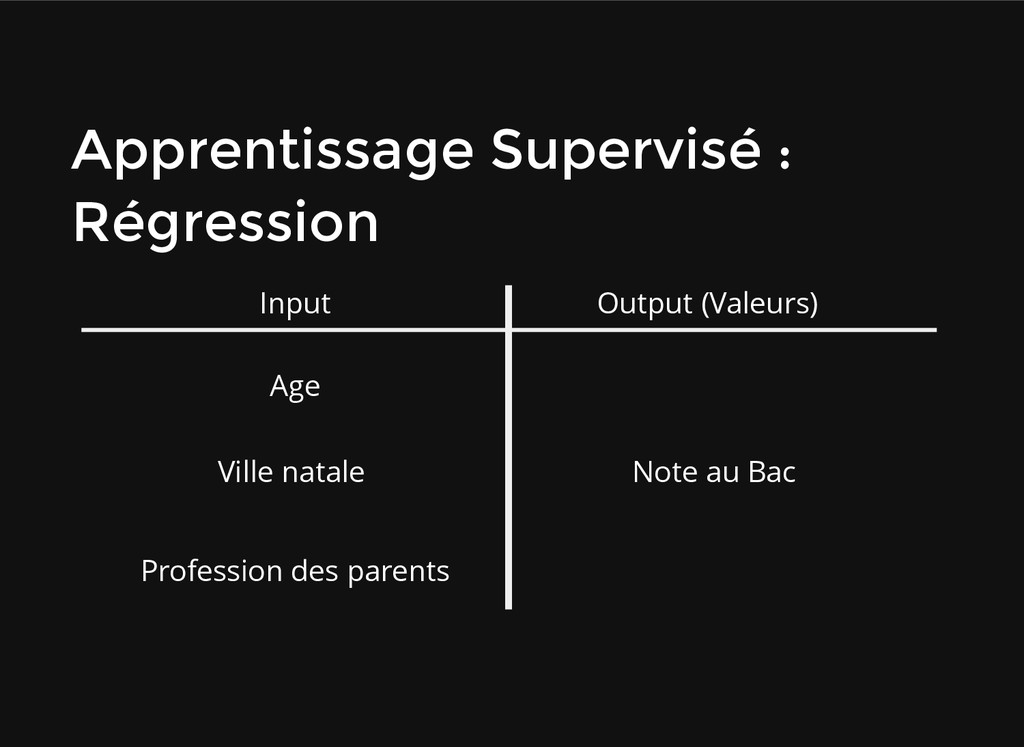 Apprentissage Supervisé : Régression

| Input | Output (Valeurs) |
|---|---|
| Age | |
| Ville natale | Note au Bac |
| Profession des parents | |